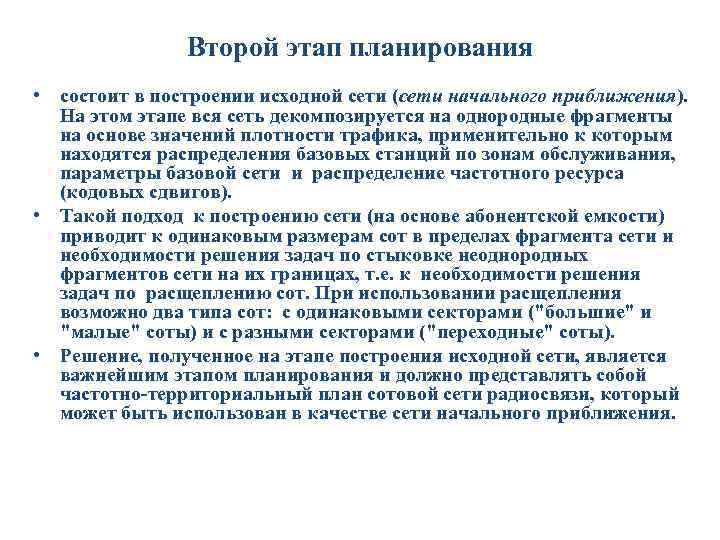 Второй этап планирования

• состоит в построении исходной сети (сети начального приближения). На этом этапе вся сеть декомпозируется на однородные фрагменты на основе значений плотности трафика, применительно к которым находятся распределения базовых станций по зонам обслуживания, параметры базовой сети и распределение частотного ресурса (кодовых сдвигов).

• Такой подход к построению сети (на основе абонентской емкости) приводит к одинаковым размерам сот в пределах фрагмента сети и необходимости решения задач по стыковке неоднородных фрагментов сети на их границах, т.е. к необходимости решения задач по расщеплению сот. При использовании расщепления возможно два типа сот: с одинаковыми секторами ("большие" и "малые" соты) и с разными секторами ("переходные" соты).

• Решение, полученное на этапе построения исходной сети, является важнейшим этапом планирования и должно представлять собой частотно-территориальный план сотовой сети радиосвязи, который может быть использован в качестве сети начального приближения.